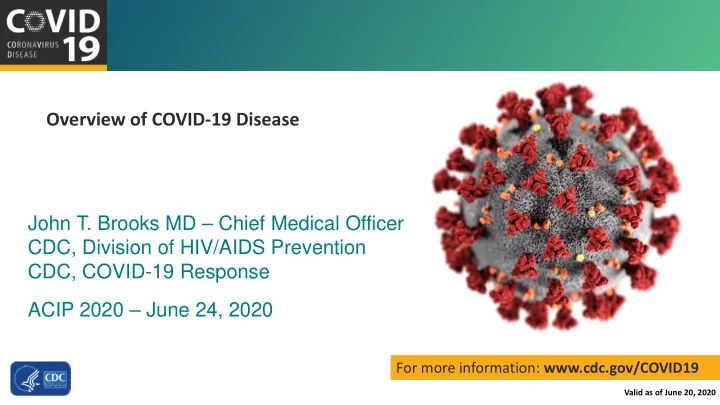 COVID 19
CORONAVIRUS DISEASE

Overview of COVID-19 Disease

John T. Brooks MD – Chief Medical Officer
CDC, Division of HIV/AIDS Prevention
CDC, COVID-19 Response

ACIP 2020 – June 24, 2020

CDC

For more information: www.cdc.gov/COVID19

Valid as of June 20, 2020